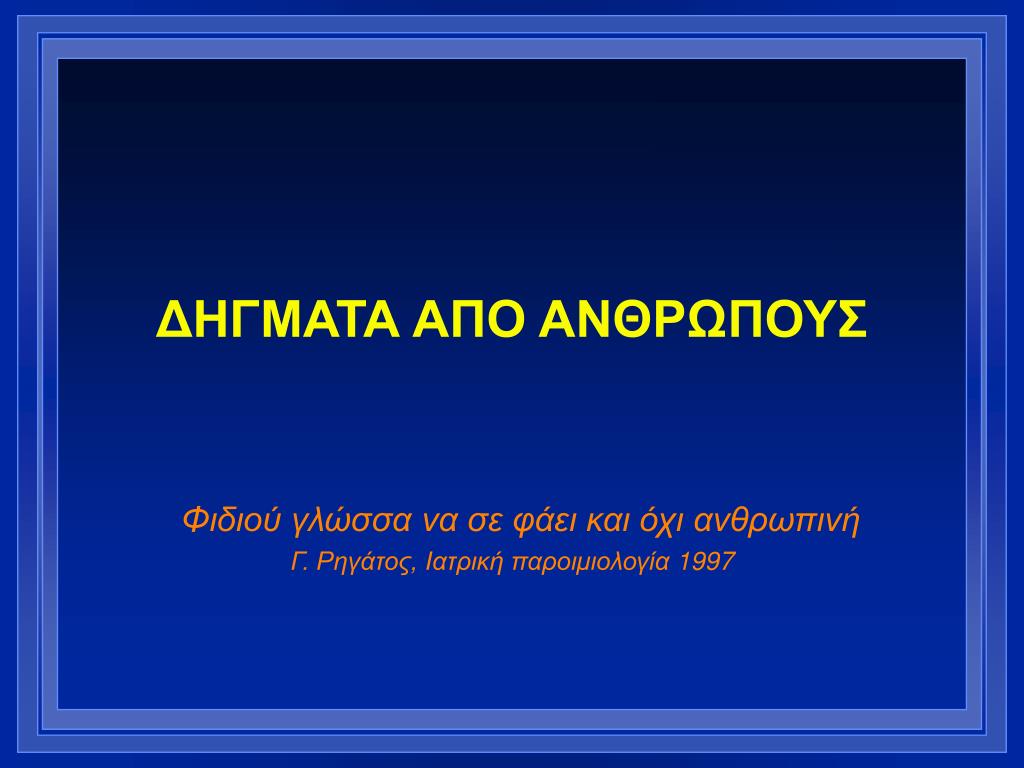 ΔΗΓΜΑΤΑ ΑΠΟ ΑΝΘΡΩΠΟΥΣ

Φιδιού γλώσσα να σε φάει και όχι ανθρωπινή
Γ. Ρηγάτος, Ιατρική παροιμιολογία 1997